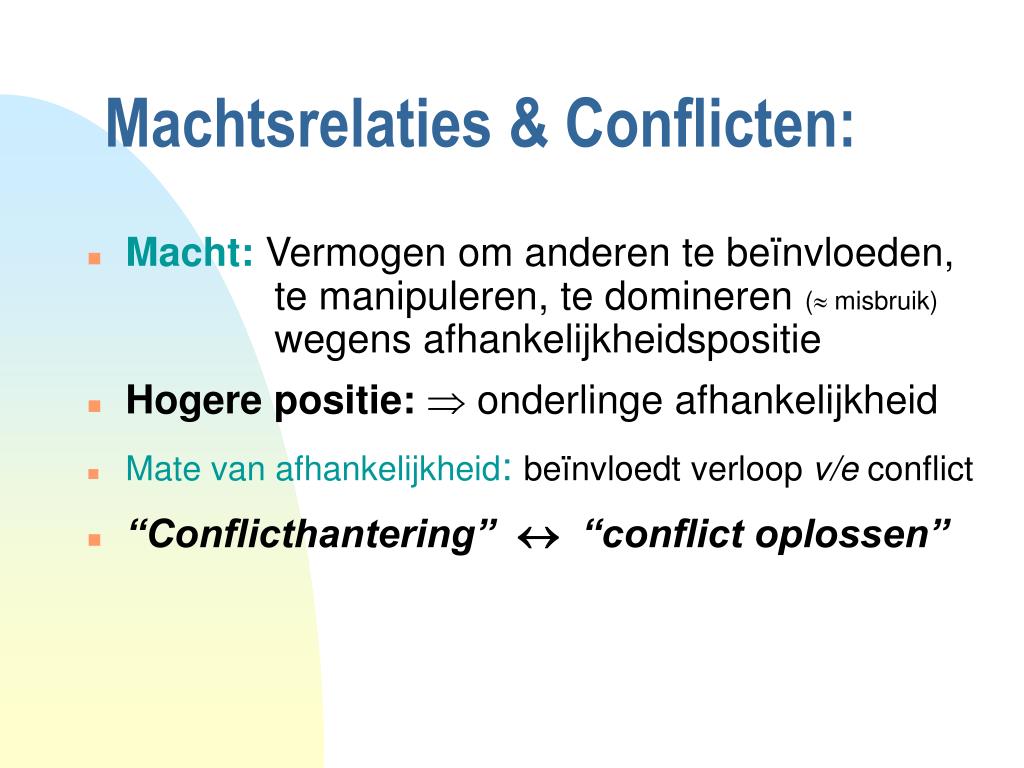 Machtsrelaties & Conflicten:

Macht: Vermogen om anderen te beïnvloeden, te manipuleren, te domineren ($\approx$ misbruik) wegens afhankelijkheidspositie

Hogere positie: $\Rightarrow$ onderlinge afhankelijkheid

Mate van afhankelijkheid: beïnvloedt verloop v/e conflict

“Conflicthantering” $\leftrightarrow$ “conflict oplossen”